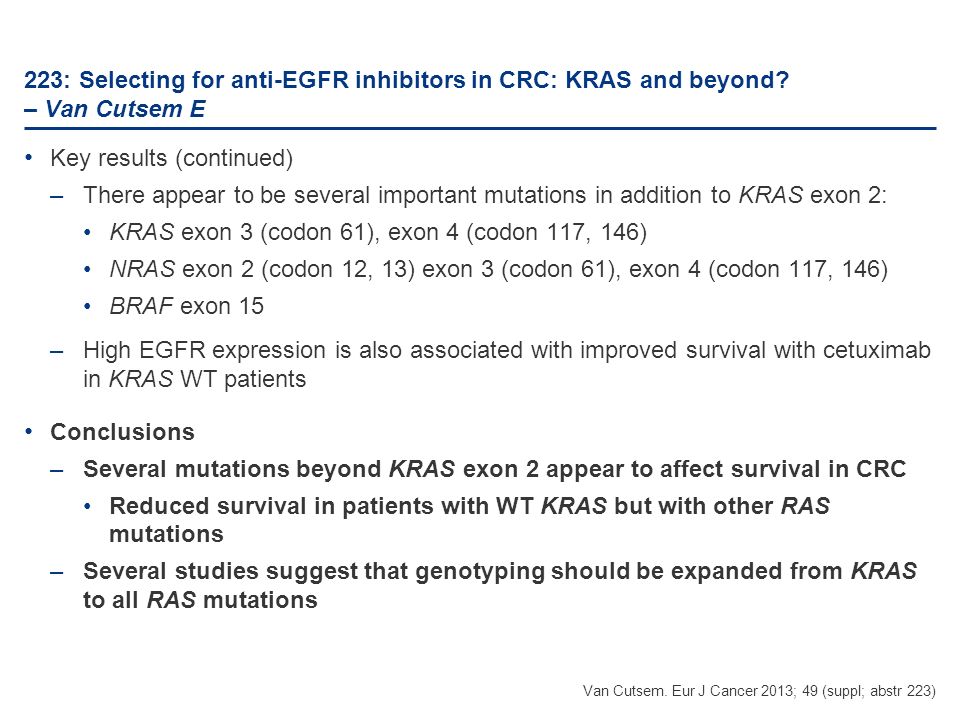 223: Selecting for anti-EGFR inhibitors in CRC: KRAS and beyond?
– Van Cutsem E

• Key results (continued)
– There appear to be several important mutations in addition to KRAS exon 2:
• KRAS exon 3 (codon 61), exon 4 (codon 117, 146)
• NRAS exon 2 (codon 12, 13) exon 3 (codon 61), exon 4 (codon 117, 146)
• BRAF exon 15
– High EGFR expression is also associated with improved survival with cetuximab in KRAS WT patients

• Conclusions
– Several mutations beyond KRAS exon 2 appear to affect survival in CRC
• Reduced survival in patients with WT KRAS but with other RAS mutations
– Several studies suggest that genotyping should be expanded from KRAS to all RAS mutations

Van Cutsem. Eur J Cancer 2013; 49 (suppl; abstr 223)